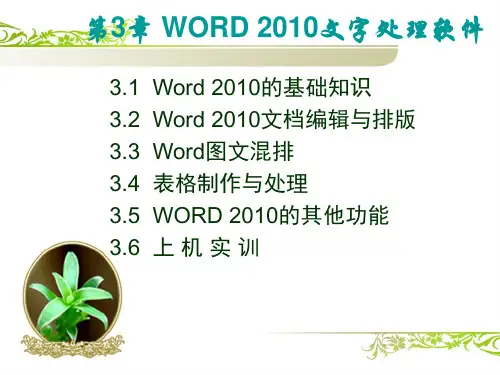 第3章 WORD 2010文字处理软件

3.1 Word 2010的基础知识
3.2 Word 2010文档编辑与排版
3.3 Word图文混排
3.4 表格制作与处理
3.5 WORD 2010的其他功能
3.6 上 机 实 训